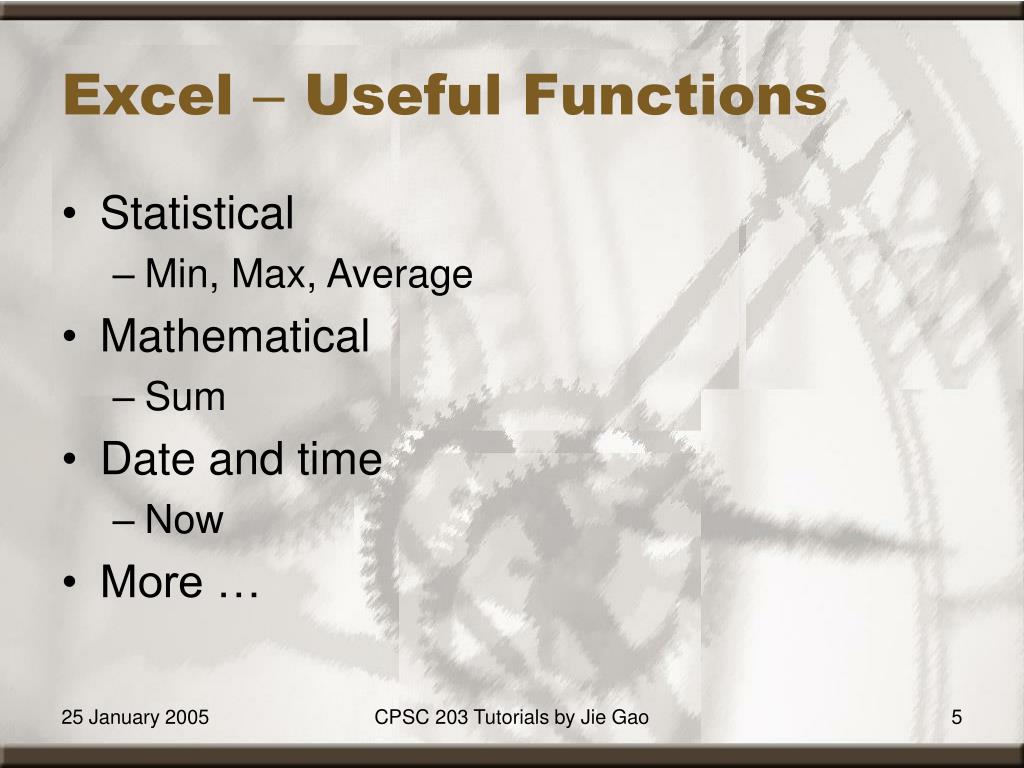 Excel – Useful Functions

• Statistical
  – Min, Max, Average
• Mathematical
  – Sum
• Date and time
  – Now
• More …

25 January 2005

CPSC 203 Tutorials by Jie Gao

5